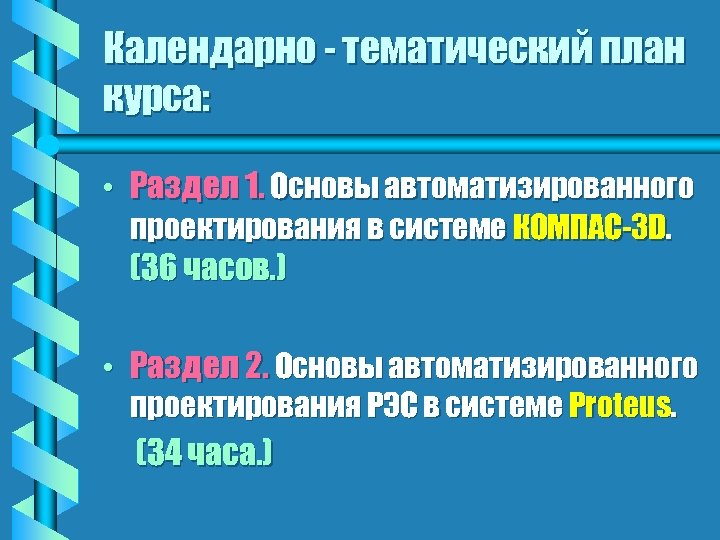 Календарно - тематический план курса:

• Раздел 1. Основы автоматизированного проектирования в системе КОМПАС-3D. (36 часов.)

• Раздел 2. Основы автоматизированного проектирования РЭС в системе Proteus.

(34 часа.)